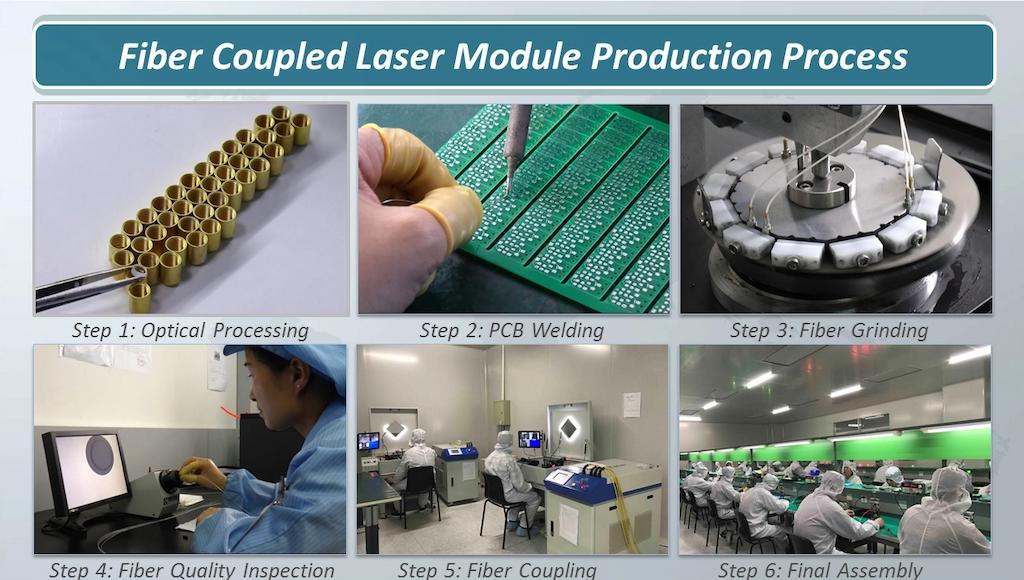 Fiber Coupled Laser Module Production Process

Step 1: Optical Processing

Step 2: PCB Welding

Step 3: Fiber Grinding

Step 4: Fiber Quality Inspection

Step 5: Fiber Coupling

Step 6: Final Assembly